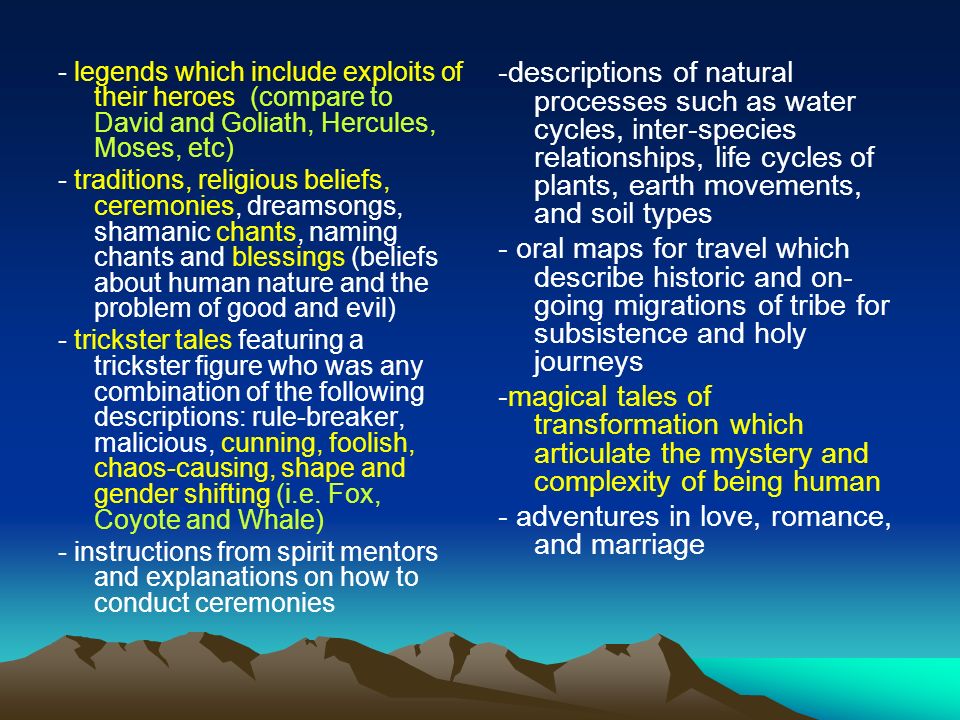 - legends which include exploits of their heroes (compare to David and Goliath, Hercules, Moses, etc)

- traditions, religious beliefs, ceremonies, dreamsongs, shamanic chants, naming chants and blessings (beliefs about human nature and the problem of good and evil)

- trickster tales featuring a trickster figure who was any combination of the following descriptions: rule-breaker, malicious, cunning, foolish, chaos-causing, shape and gender shifting (i.e. Fox, Coyote and Whale)

- instructions from spirit mentors and explanations on how to conduct ceremonies

-descriptions of natural processes such as water cycles, inter-species relationships, life cycles of plants, earth movements, and soil types

- oral maps for travel which describe historic and on-going migrations of tribe for subsistence and holy journeys

-magical tales of transformation which articulate the mystery and complexity of being human

- adventures in love, romance, and marriage